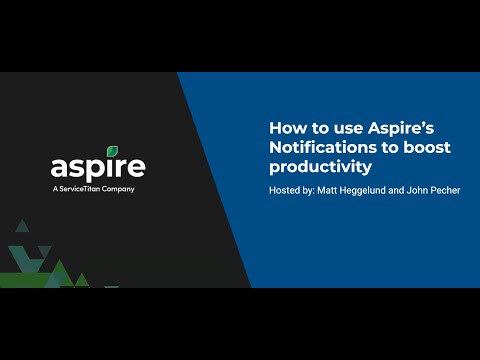 aspire
A ServiceTitan Company

How to use Aspire's Notifications to boost productivity

Hosted by: Matt Heggelund and John Pecher